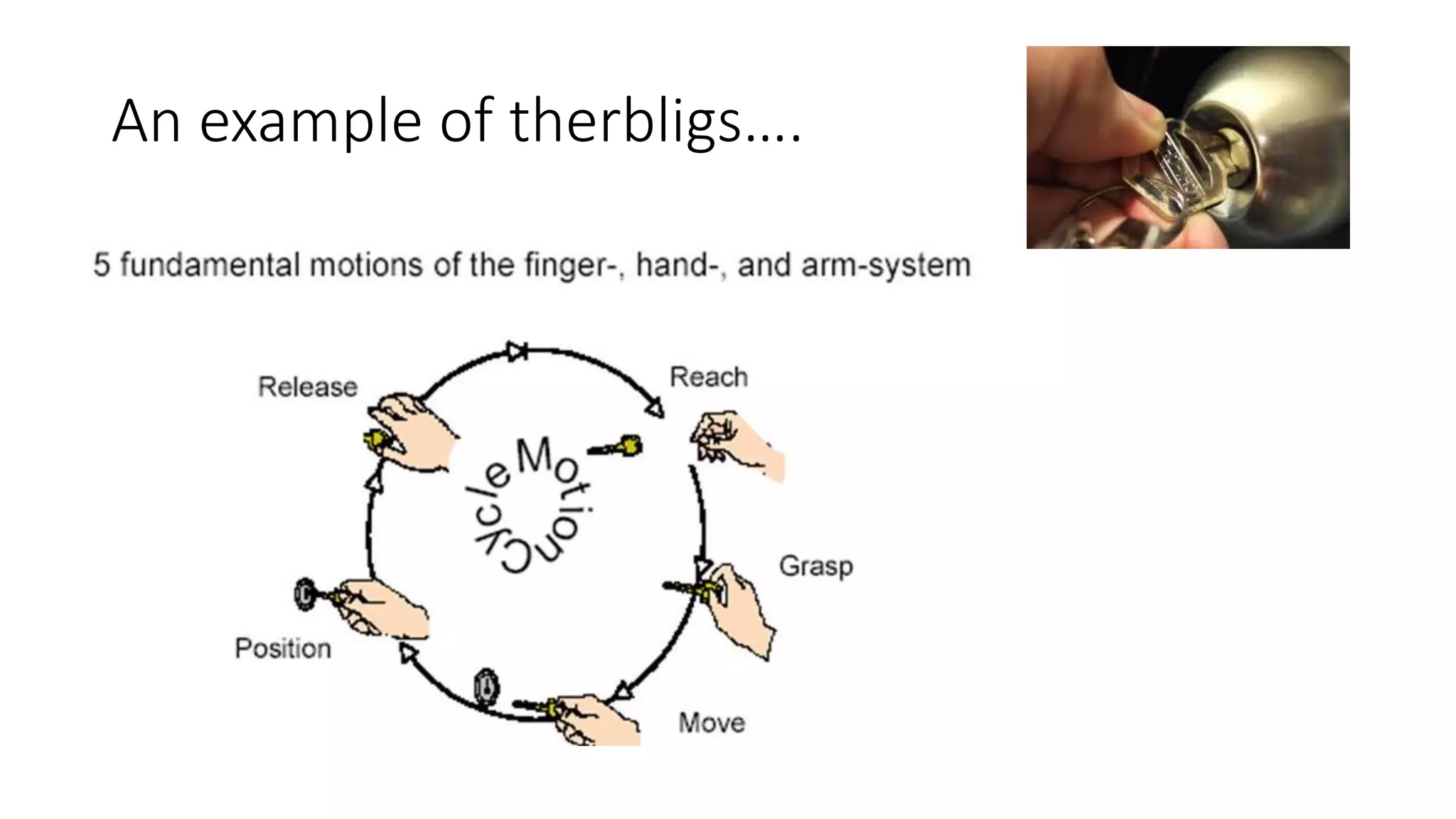 An example of therbligs….

5 fundamental motions of the finger-, hand-, and arm-system

Release

Reach

Motion Cycle

Grasp

Position

Move